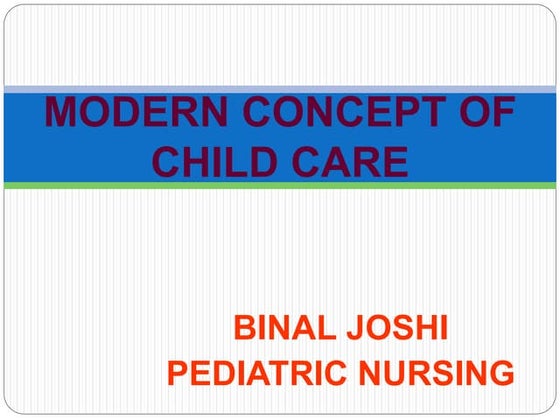 MODERN CONCEPT OF CHILD CARE

BINAL JOSHI
PEDIATRIC NURSING